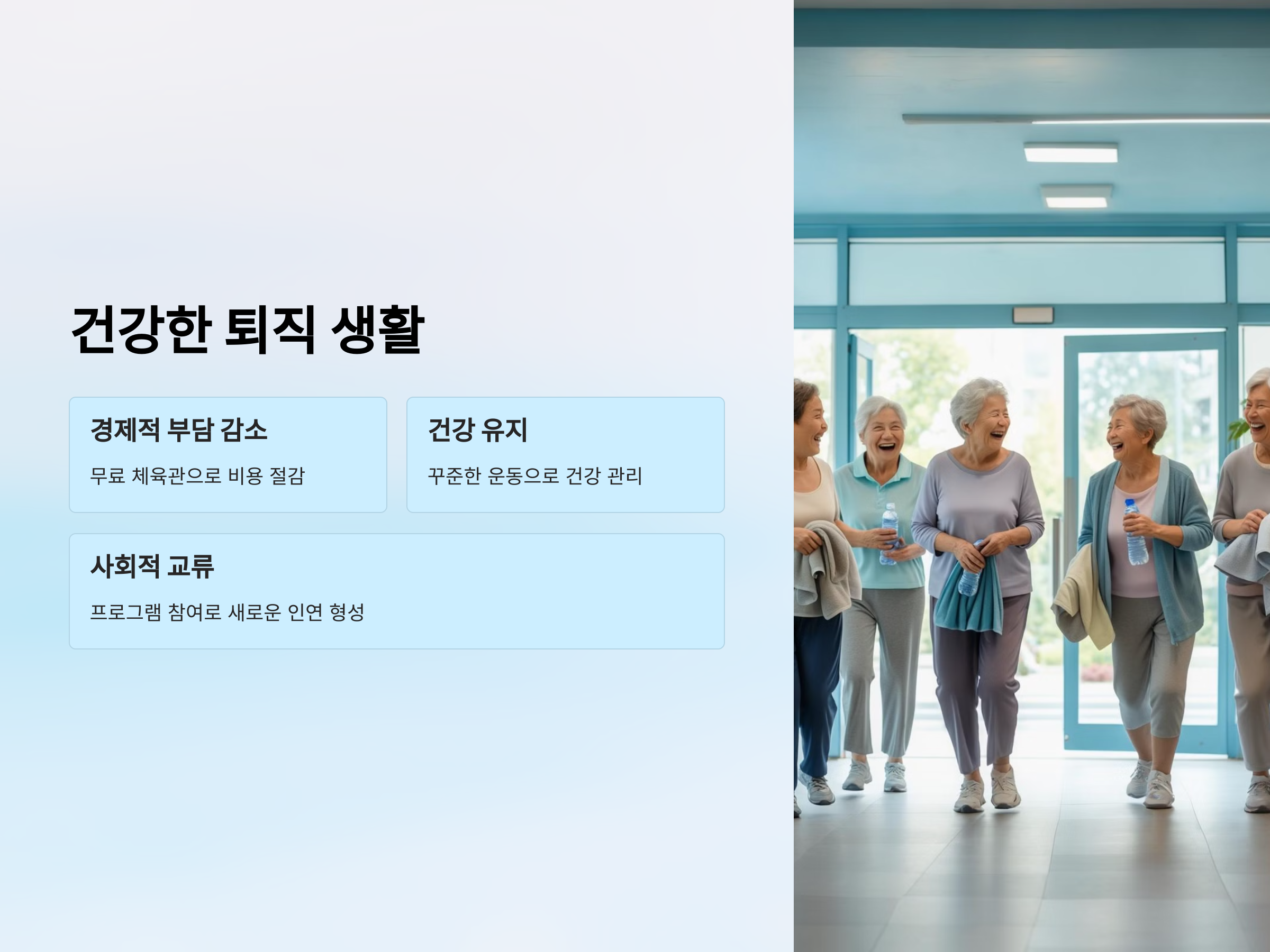 건강한 퇴직 생활

경제적 부담 감소

무료 체육관으로 비용 절감

건강 유지

꾸준한 운동으로 건강 관리

사회적 교류

프로그램 참여로 새로운 인연 형성